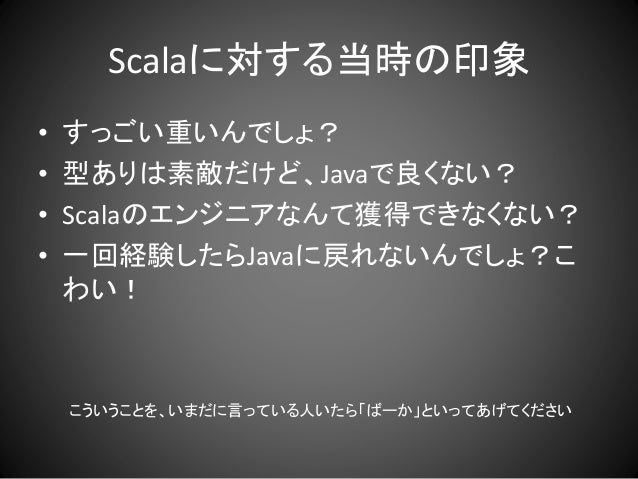 Scalaに対する当時の印象

• すっごい重いんでしょ？
• 型ありは素敵だけど、Javaで良くない？
• Scalaのエンジニアなんて獲得できなくない？
• 一回経験したらJavaに戻れないんでしょ？こわい！

こういうことを、いまだに言っている人いたら「ばーか」といってあげてください